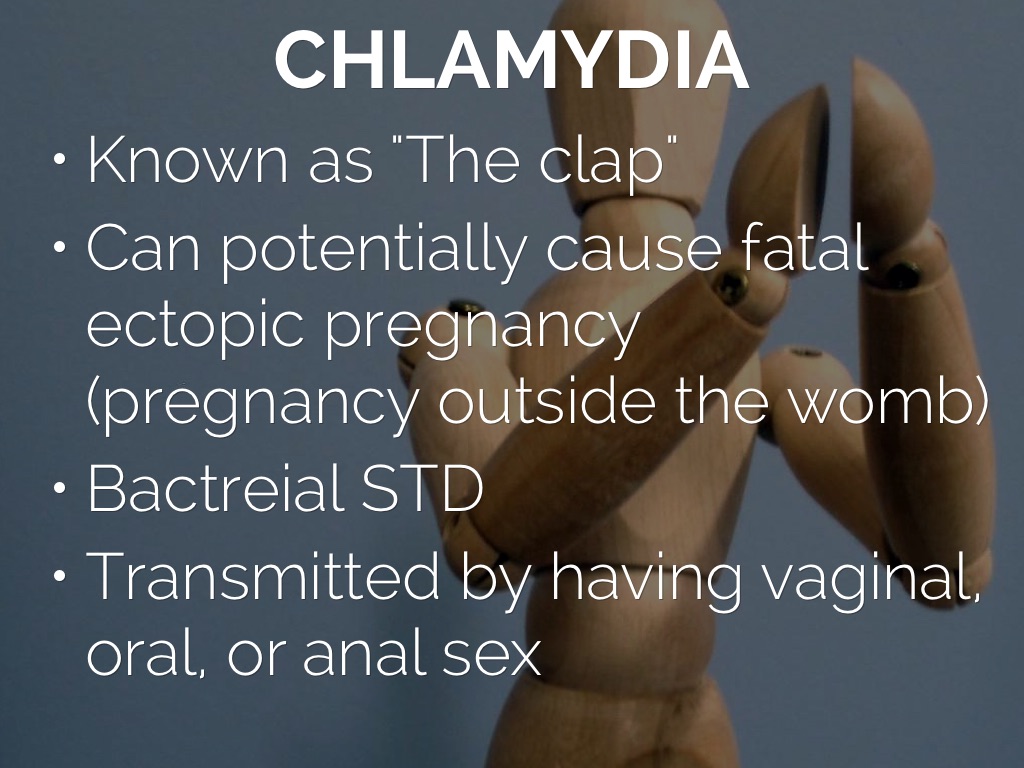 CHLAMYDIA

• Known as "The clap"
• Can potentially cause fatal ectopic pregnancy (pregnancy outside the womb)
• Bactreial STD
• Transmitted by having vaginal, oral, or anal sex